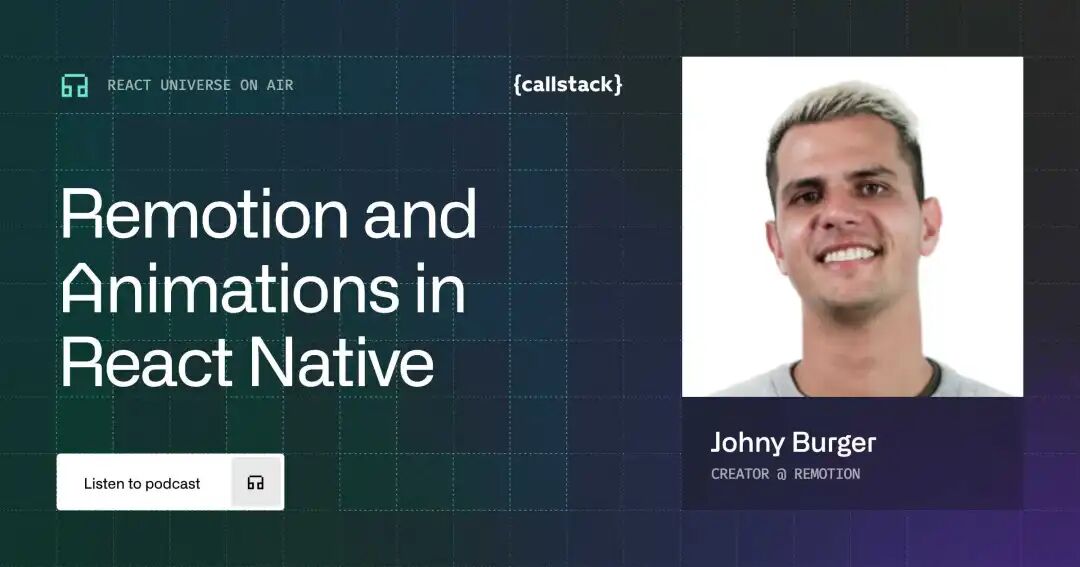 REACT UNIVERSE ON AIR

{callstack}

Remotion and Animations in React Native

Listen to podcast

Johny Burger

CREATOR @ REMOTION